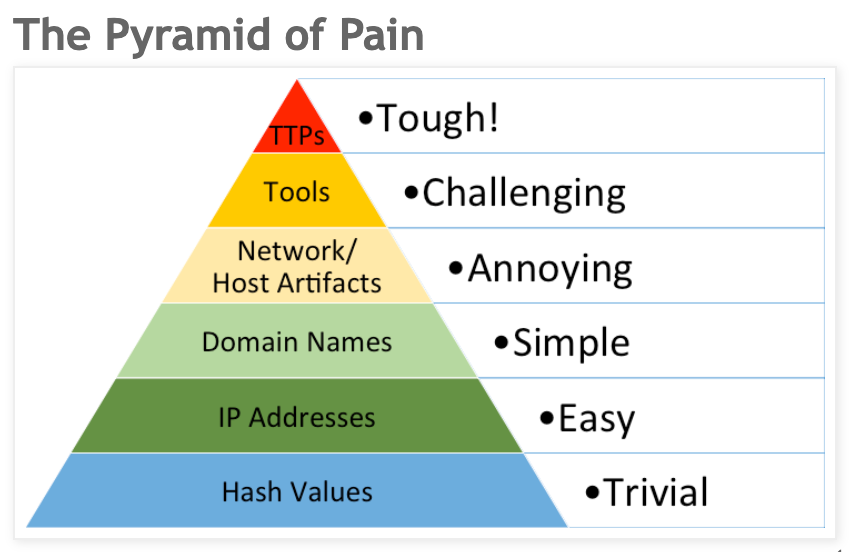 The Pyramid of Pain

TTPs
•Tough!

Tools
•Challenging

Network/ Host Artifacts
•Annoying

Domain Names
•Simple

IP Addresses
•Easy

Hash Values
•Trivial